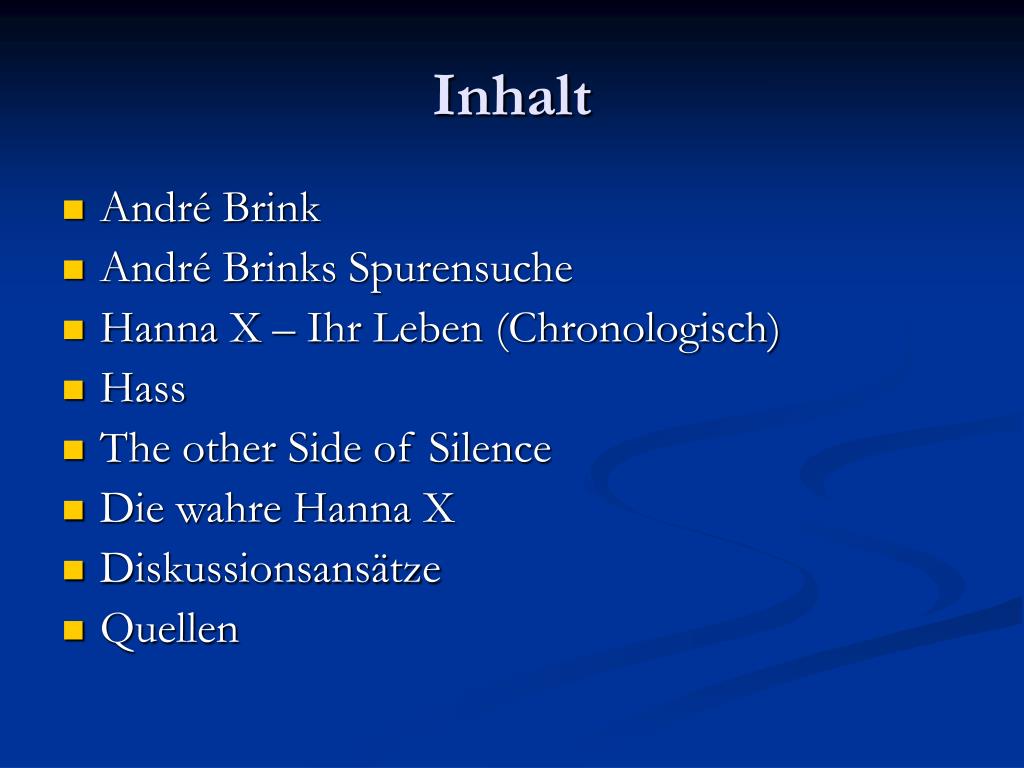 Inhalt

- André Brink
- André Brinks Spurensuche
- Hanna X – Ihr Leben (Chronologisch)
- Hass
- The other Side of Silence
- Die wahre Hanna X
- Diskussionsansätze
- Quellen